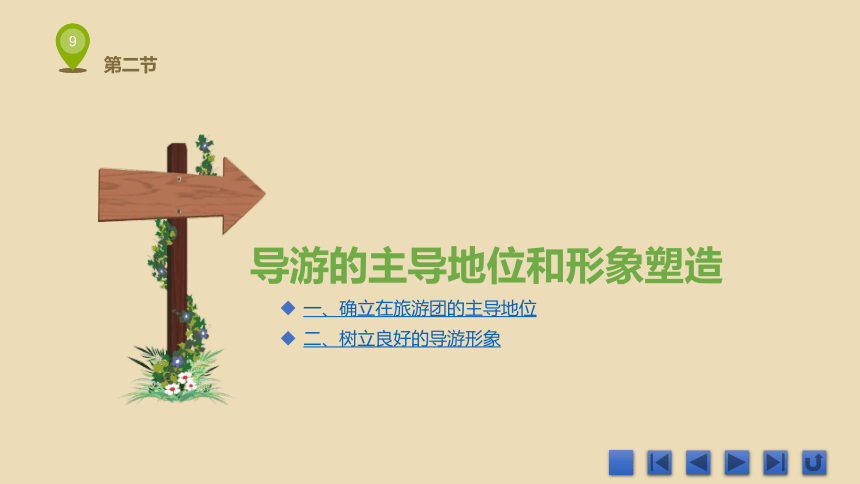 9

第二节

导游的主导地位和形象塑造

◆ 一、确立在旅游团的主导地位

◆ 二、树立良好的导游形象